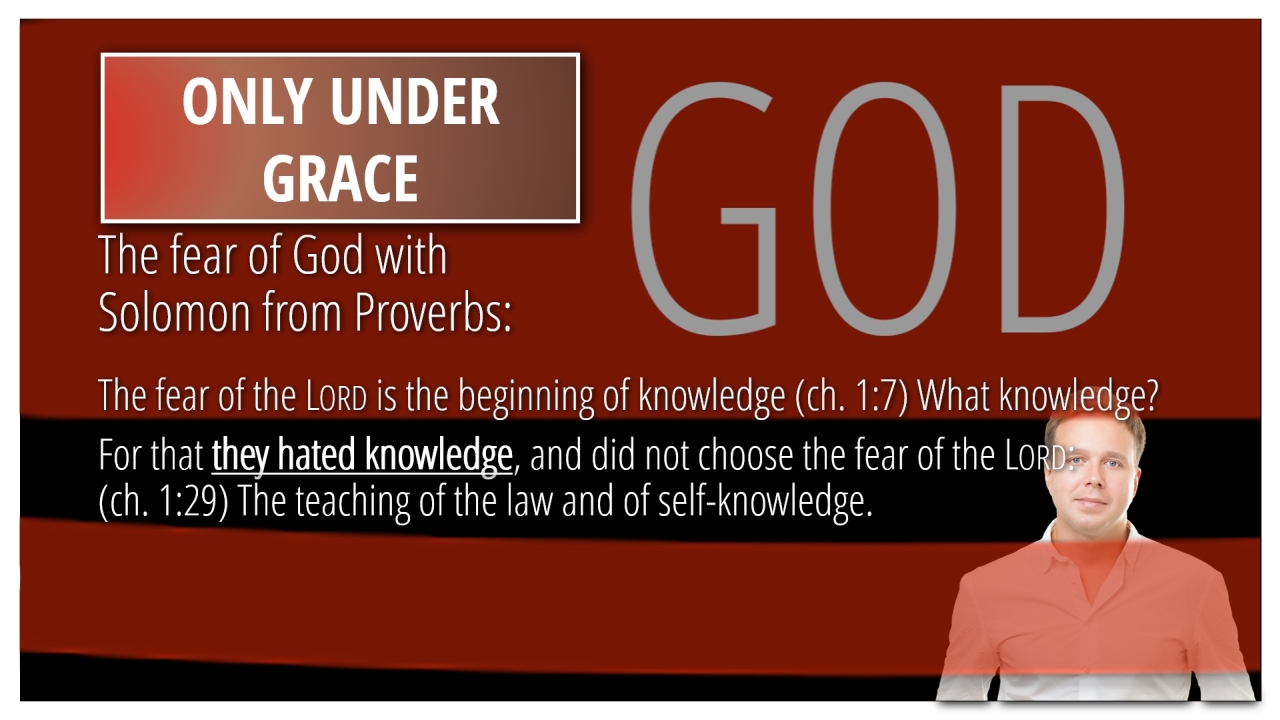 ONLY UNDER GRACE

GOD

The fear of God with Solomon from Proverbs:

The fear of the LORD is the beginning of knowledge (ch. 1:7) What knowledge?

For that they hated knowledge, and did not choose the fear of the LORD: (ch. 1:29) The teaching of the law and of self-knowledge.